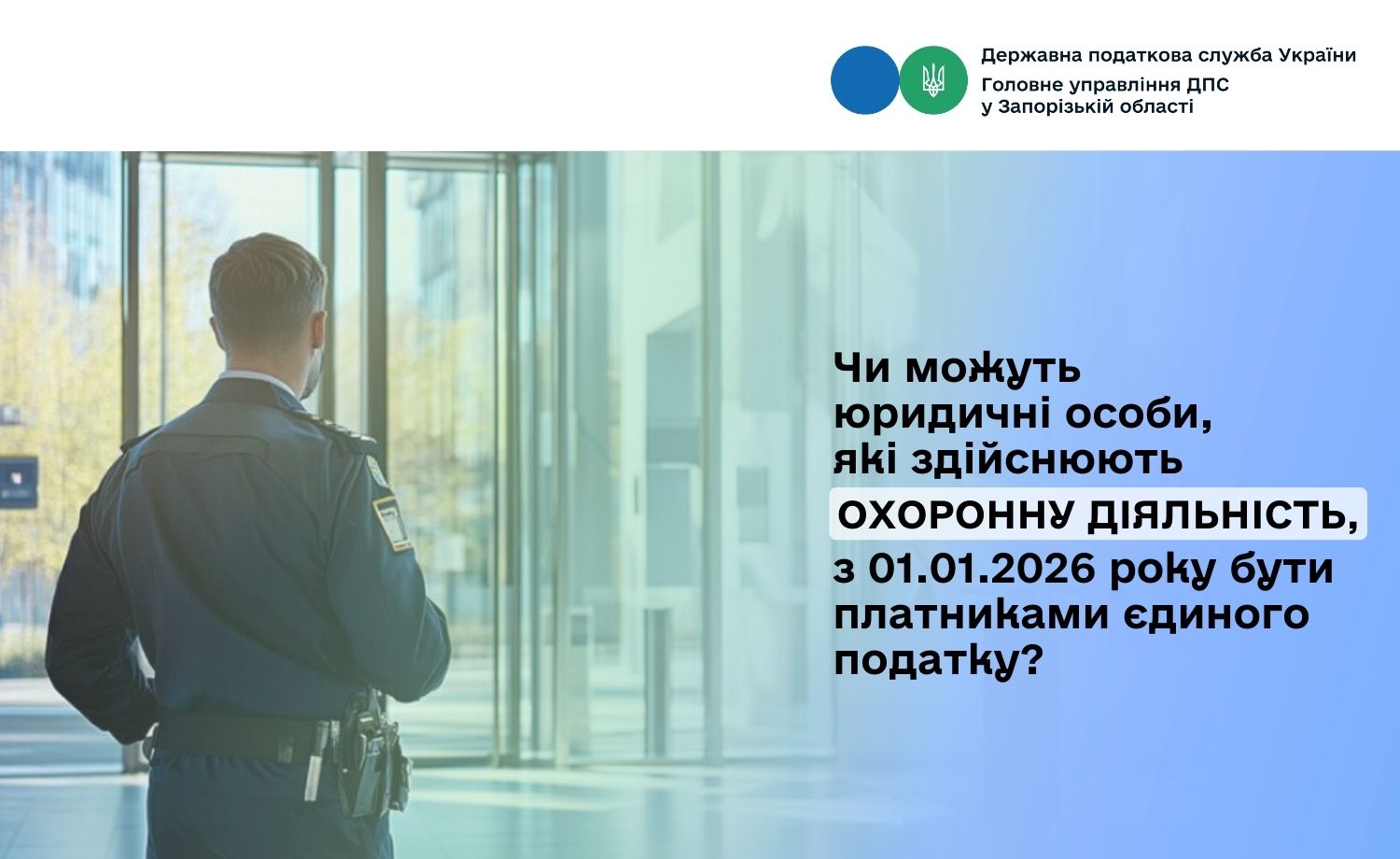 Державна податкова служба України
Головне управління ДПС
у Запорізькій області

Чи можуть юридичні особи, які здійснюють ОХОРОННУ ДІЯЛЬНІСТЬ, з 01.01.2026 року бути платниками єдиного податку?